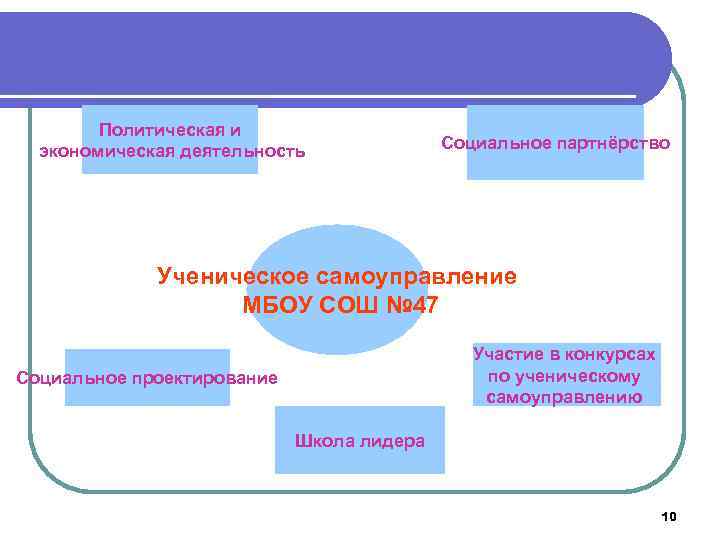 Политическая и экономическая деятельность

Социальное партнёрство

Ученическое самоуправление МБОУ СОШ №47

Социальное проектирование

Участие в конкурсах по ученическому самоуправлению

Школа лидера

10